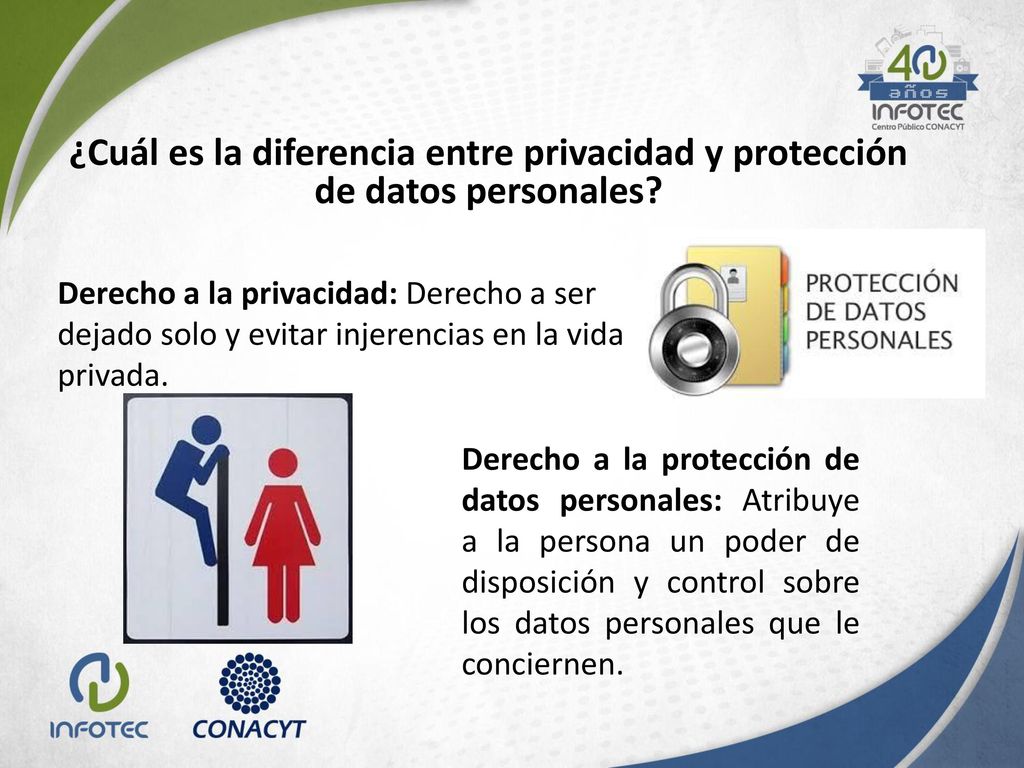 40 años INFOTEC Centro Público CONACYT

¿Cuál es la diferencia entre privacidad y protección de datos personales?

Derecho a la privacidad: Derecho a ser dejado solo y evitar injerencias en la vida privada.

PROTECCIÓN DE DATOS PERSONALES

Derecho a la protección de datos personales: Atribuye a la persona un poder de disposición y control sobre los datos personales que le conciernen.

INFOTEC

CONACYT